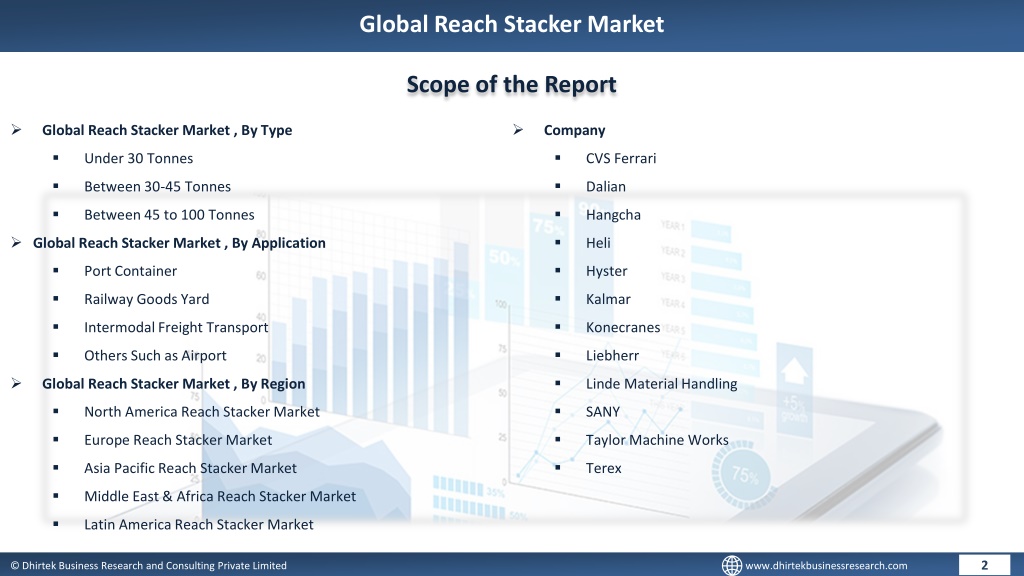 Global Reach Stacker Market

Scope of the Report

➢ Global Reach Stacker Market , By Type
▪ Under 30 Tonnes
▪ Between 30-45 Tonnes
▪ Between 45 to 100 Tonnes

➢ Global Reach Stacker Market , By Application
▪ Port Container
▪ Railway Goods Yard
▪ Intermodal Freight Transport
▪ Others Such as Airport

➢ Global Reach Stacker Market , By Region
▪ North America Reach Stacker Market
▪ Europe Reach Stacker Market
▪ Asia Pacific Reach Stacker Market
▪ Middle East & Africa Reach Stacker Market
▪ Latin America Reach Stacker Market

➢ Company
▪ CVS Ferrari
▪ Dalian
▪ Hangcha
▪ Heli
▪ Hyster
▪ Kalmar
▪ Konecranes
▪ Liebherr
▪ Linde Material Handling
▪ SANY
▪ Taylor Machine Works
▪ Terex

© Dhirtek Business Research and Consulting Private Limited

www.dhirtekbusinessresearch.com

2